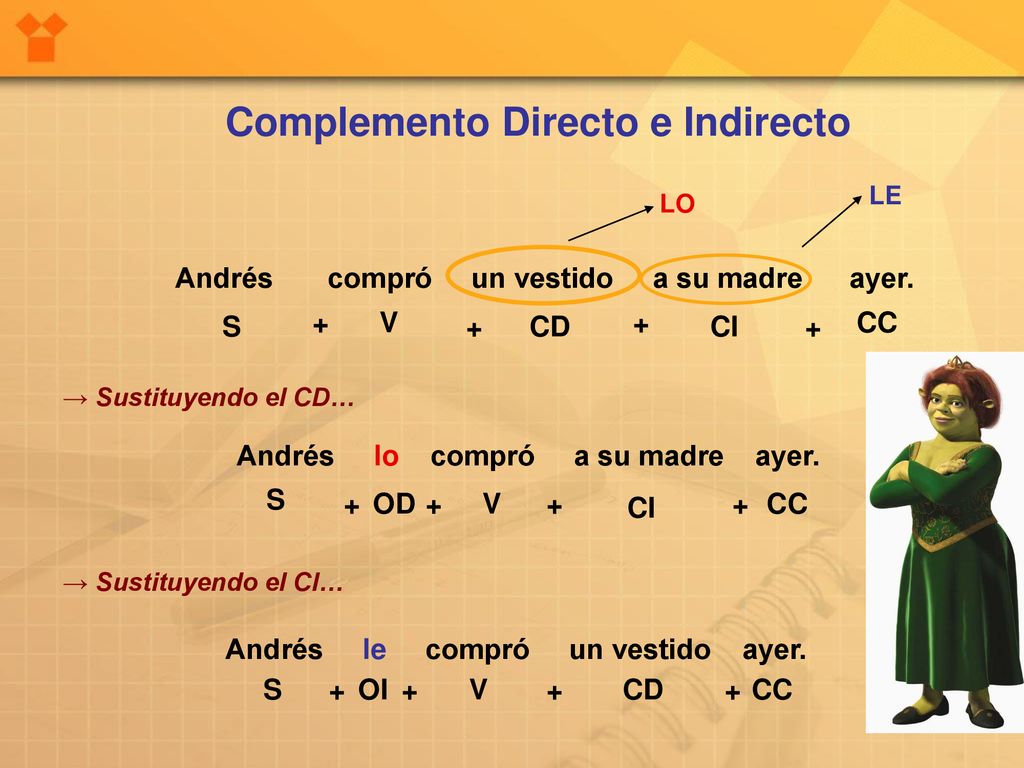 Complemento Directo e Indirecto

LO LE

Andrés compró un vestido a su madre ayer.
S + V + CD + CI + CC

→ Sustituyendo el CD…

Andrés lo compró a su madre ayer.
S + OD + V + CI + CC

→ Sustituyendo el CI…

Andrés le compró un vestido ayer.
S + OI + V + CD + CC